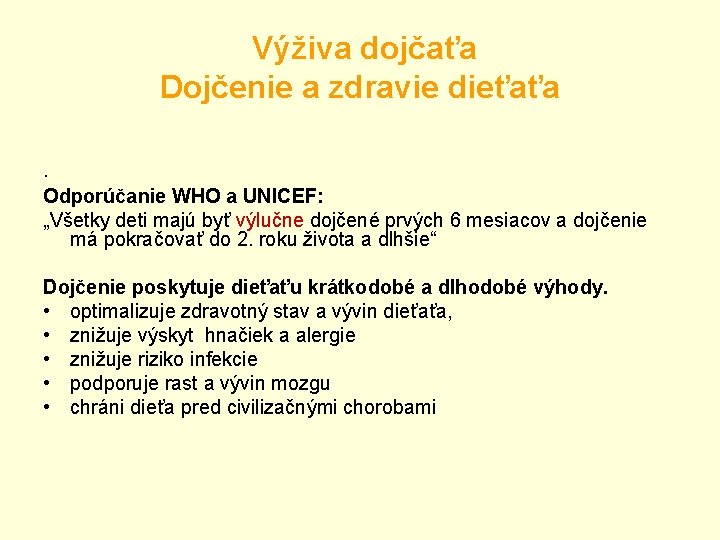 Výživa dojčaťa
Dojčenie a zdravie dieťaťa

.
Odporúčanie WHO a UNICEF:
„Všetky deti majú byť výlučne dojčené prvých 6 mesiacov a dojčenie má pokračovať do 2. roku života a dlhšie“

Dojčenie poskytuje dieťaťu krátkodobé a dlhodobé výhody.
• optimalizuje zdravotný stav a vývin dieťaťa,
• znižuje výskyt hnačiek a alergie
• znižuje riziko infekcie
• podporuje rast a vývin mozgu
• chráni dieťa pred civilizačnými chorobami